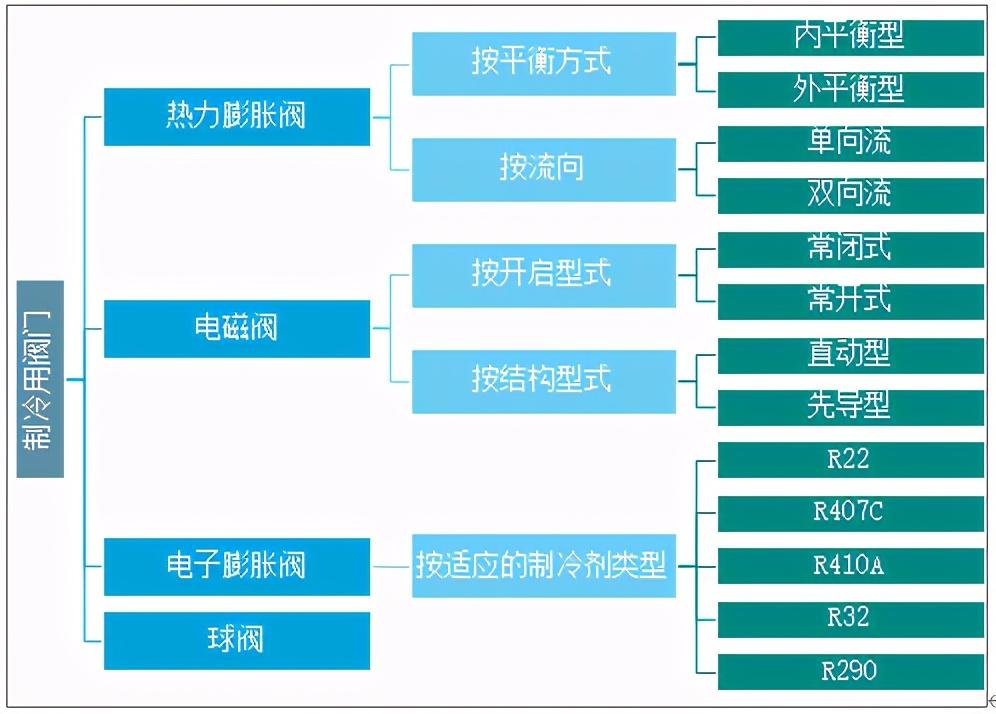 制冷用阀门

热力膨胀阀

按平衡方式

内平衡型

外平衡型

按流向

单向流

双向流

电磁阀

按开启型式

常闭式

常开式

按结构型式

直动型

先导型

电子膨胀阀

按适应的制冷剂类型

R22

R407C

R410A

R32

R290

球阀